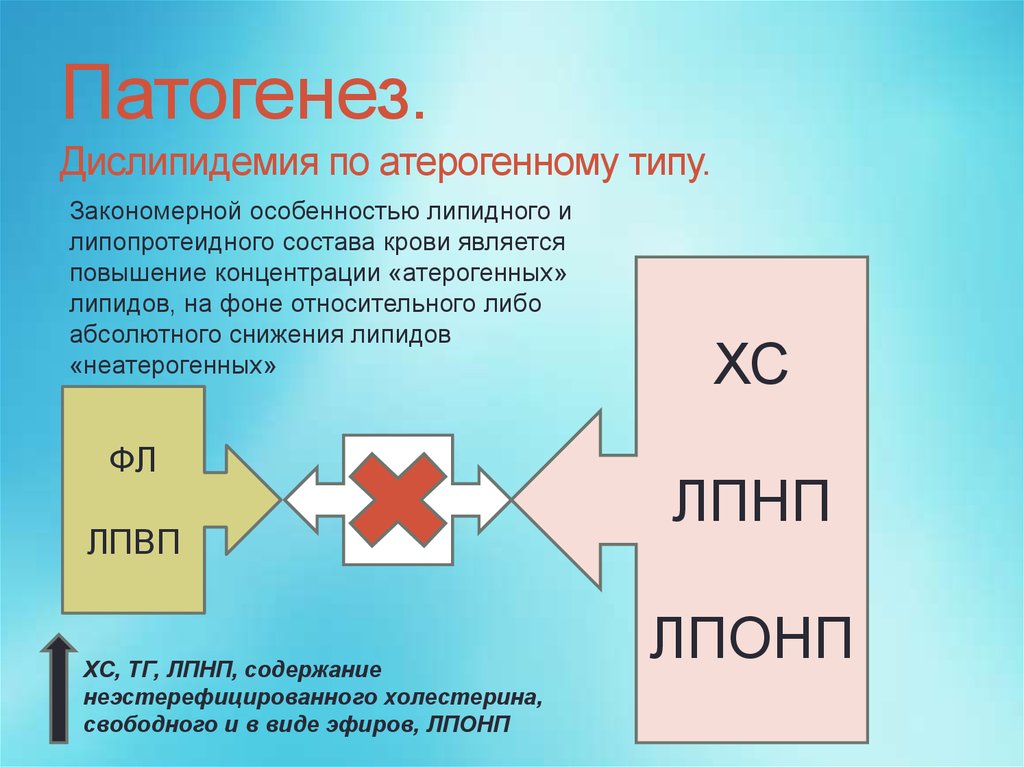 Патогенез.
Дислипидемия по атерогенному типу.

Закономерной особенностью липидного и липопротеидного состава крови является повышение концентрации «атерогенных» липидов, на фоне относительного либо абсолютного снижения липидов «неатерогенных»

ФЛ

ЛПВП

ХС

ЛПНП

ЛПОНП

ХС, ТГ, ЛПНП, содержание неэстерефицированного холестерина, свободного и в виде эфиров, ЛПОНП